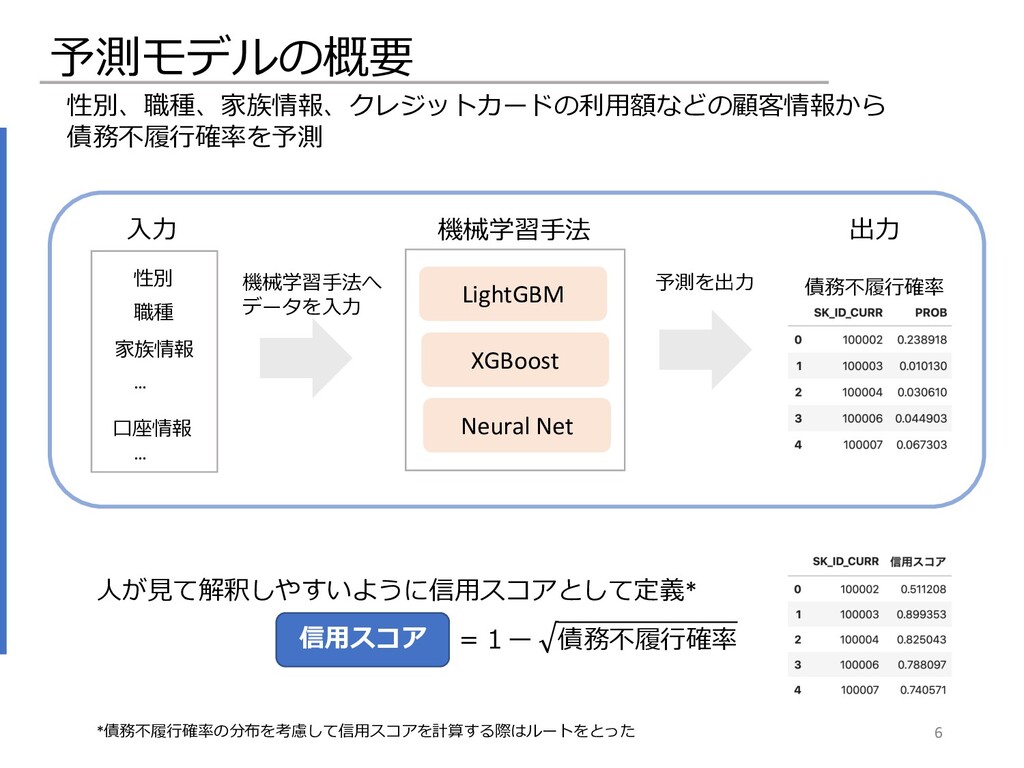 予測モデルの概要

性別、職種、家族情報、クレジットカードの利用額などの顧客情報から債務不履行確率を予測

入力

性別
職種
家族情報
…
口座情報
…

機械学習手法へデータを入力

機械学習手法

LightGBM
XGBoost
Neural Net

予測を出力

出力

債務不履行確率

| | SK_ID_CURR | PROB |
|---|---|---|
| 0 | 100002 | 0.238918 |
| 1 | 100003 | 0.010130 |
| 2 | 100004 | 0.030610 |
| 3 | 100006 | 0.044903 |
| 4 | 100007 | 0.067303 |

人が見て解釈しやすいように信用スコアとして定義*

信用スコア $= 1 - \sqrt{債務不履行確率}$

| | SK_ID_CURR | 信用スコア |
|---|---|---|
| 0 | 100002 | 0.511208 |
| 1 | 100003 | 0.899353 |
| 2 | 100004 | 0.825043 |
| 3 | 100006 | 0.788097 |
| 4 | 100007 | 0.740571 |

*債務不履行確率の分布を考慮して信用スコアを計算する際はルートをとった

6